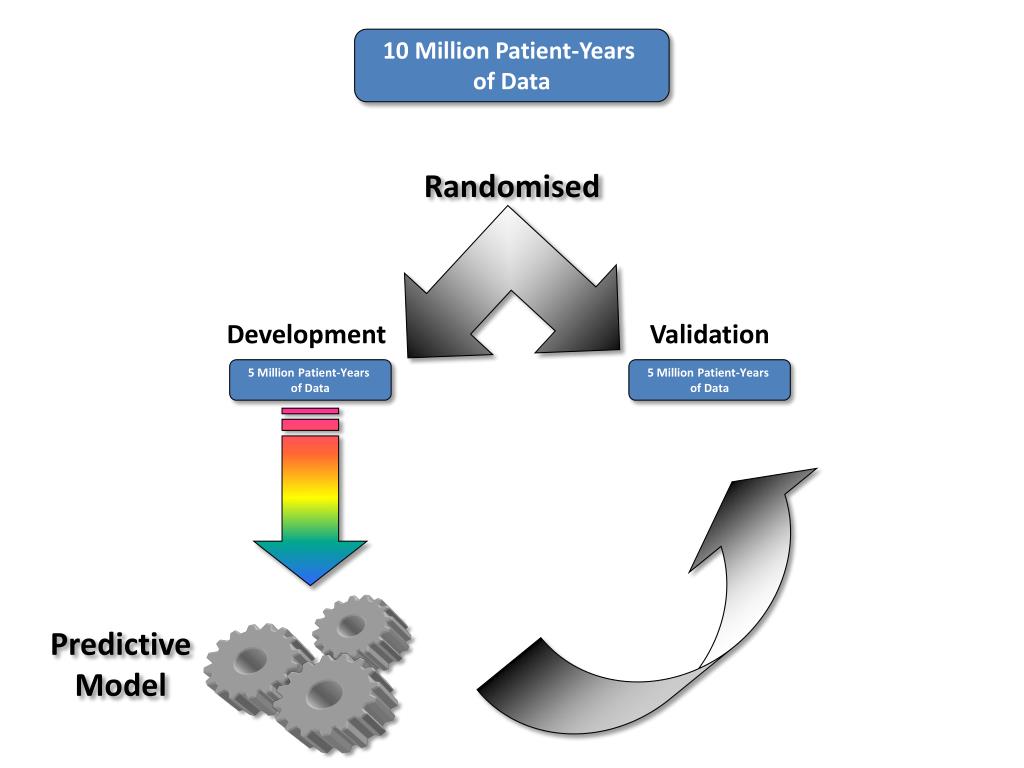 10 Million Patient-Years of Data

Randomised

Development

5 Million Patient-Years of Data

Validation

5 Million Patient-Years of Data

Predictive Model